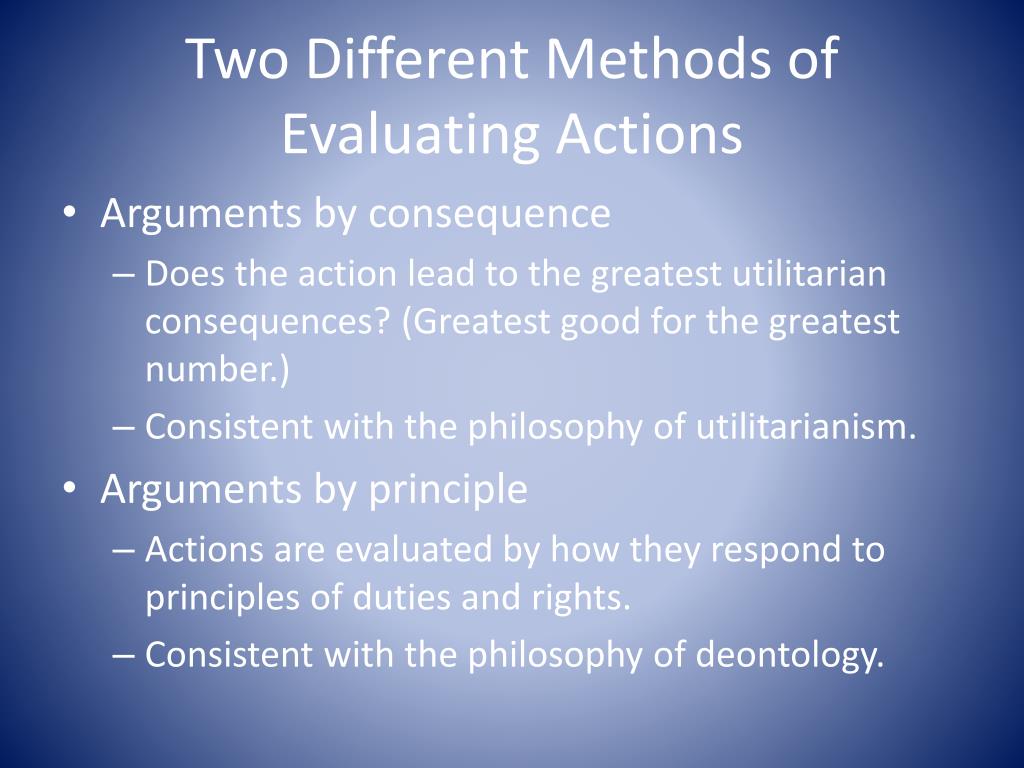 Two Different Methods of Evaluating Actions

• Arguments by consequence
– Does the action lead to the greatest utilitarian consequences? (Greatest good for the greatest number.)
– Consistent with the philosophy of utilitarianism.
• Arguments by principle
– Actions are evaluated by how they respond to principles of duties and rights.
– Consistent with the philosophy of deontology.